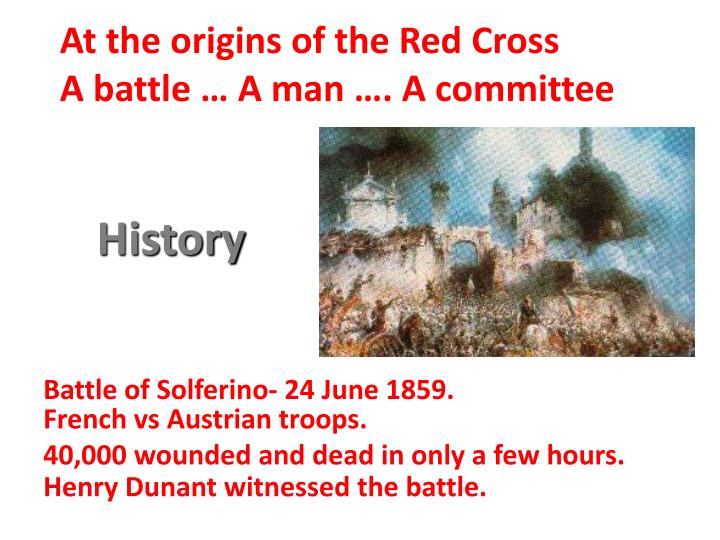 At the origins of the Red Cross
A battle … A man …. A committee

History

Battle of Solferino- 24 June 1859.
French vs Austrian troops.
40,000 wounded and dead in only a few hours.
Henry Dunant witnessed the battle.